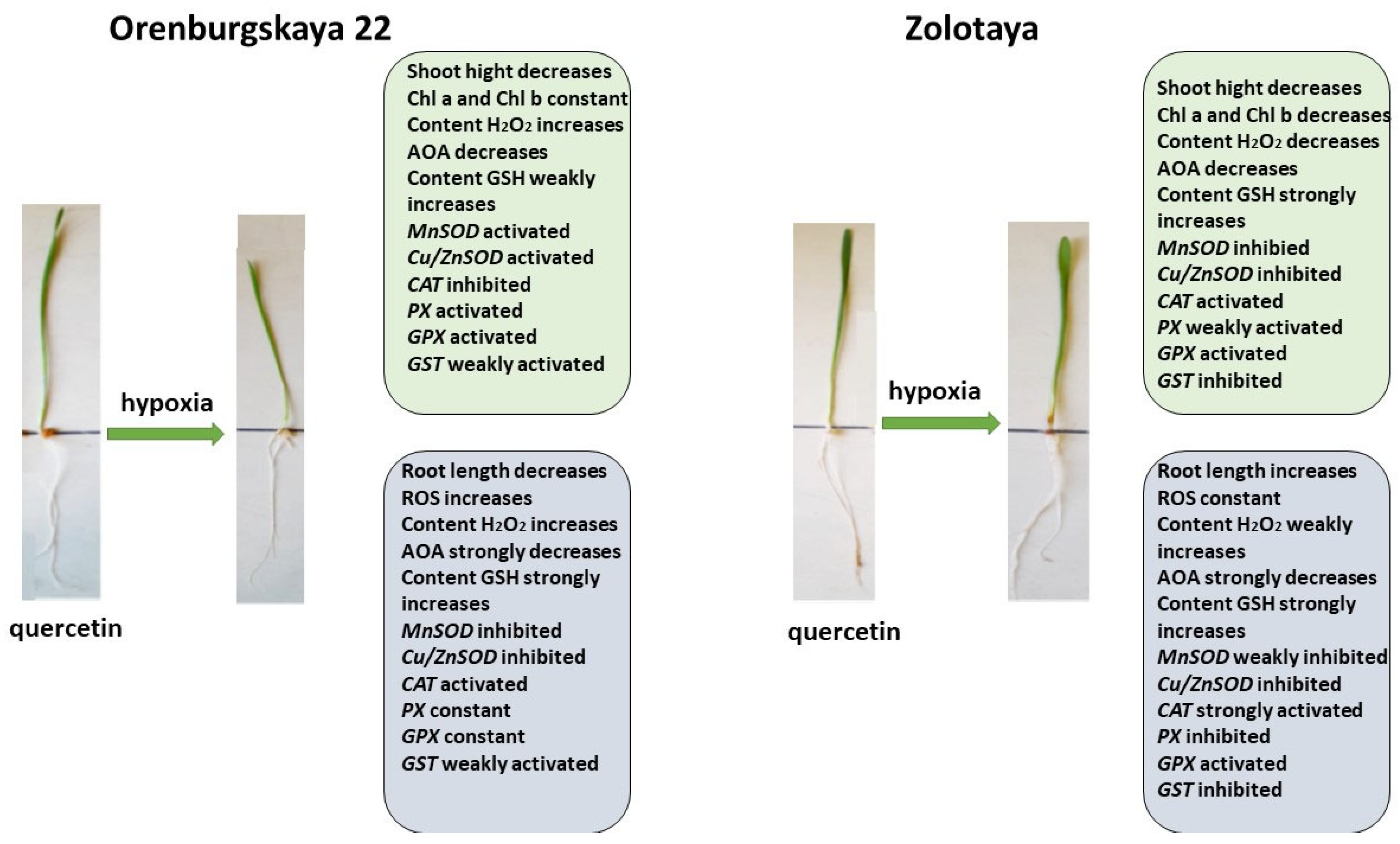 Orenburgskaya 22

hypoxia

quercetin

Shoot hight decreases
Chl a and Chl b constant
Content $H_2O_2$ increases
AOA decreases
Content GSH weakly increases
MnSOD activated
Cu/ZnSOD activated
CAT inhibited
PX activated
GPX activated
GST weakly activated

Root length decreases
ROS increases
Content $H_2O_2$ increases
AOA strongly decreases
Content GSH strongly increases
MnSOD inhibited
Cu/ZnSOD inhibited
CAT activated
PX constant
GPX constant
GST weakly activated

Zolotaya

hypoxia

quercetin

Shoot hight decreases
Chl a and Chl b decreases
Content $H_2O_2$ decreases
AOA decreases
Content GSH strongly increases
MnSOD inhibied
Cu/ZnSOD inhibited
CAT activated
PX weakly activated
GPX activated
GST inhibited

Root length increases
ROS constant
Content $H_2O_2$ weakly increases
AOA strongly decreases
Content GSH strongly increases
MnSOD weakly inhibited
Cu/ZnSOD inhibited
CAT strongly activated
PX inhibited
GPX activated
GST inhibited